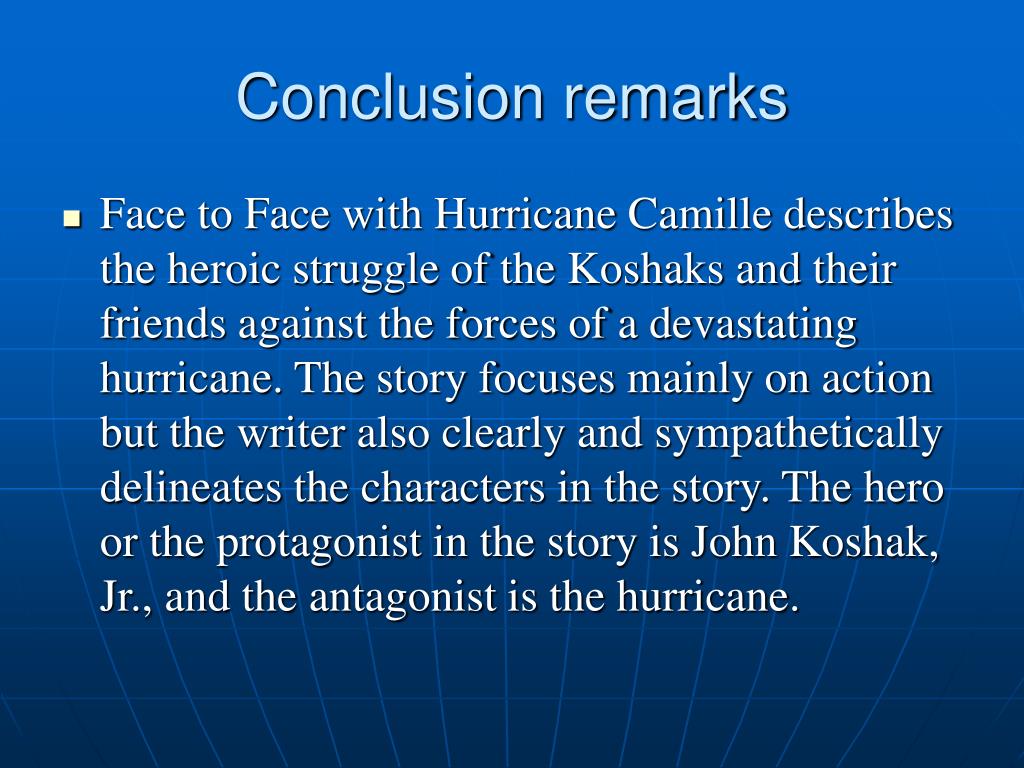 Conclusion remarks

Face to Face with Hurricane Camille describes the heroic struggle of the Koshaks and their friends against the forces of a devastating hurricane. The story focuses mainly on action but the writer also clearly and sympathetically delineates the characters in the story. The hero or the protagonist in the story is John Koshak, Jr., and the antagonist is the hurricane.